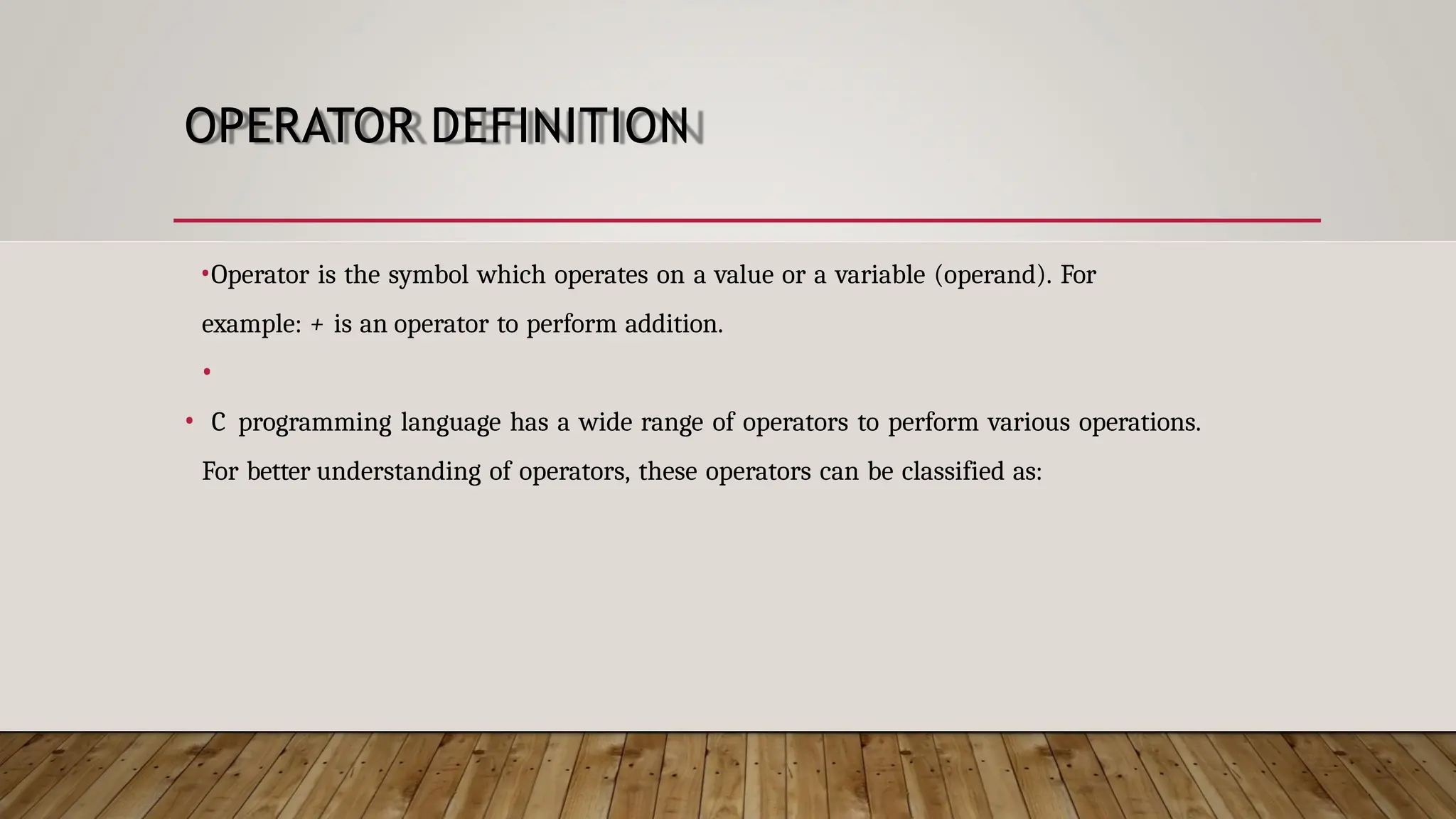 OPERATOR DEFINITION

•Operator is the symbol which operates on a value or a variable (operand). For example: + is an operator to perform addition.

•

• C programming language has a wide range of operators to perform various operations. For better understanding of operators, these operators can be classified as: